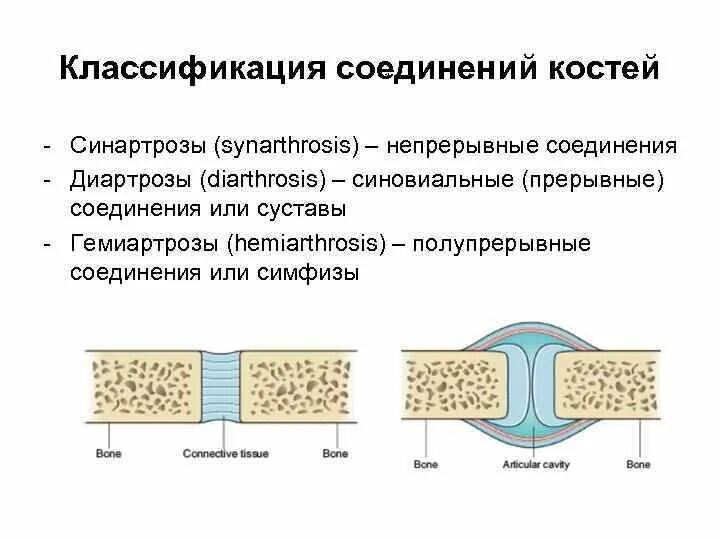 Классификация соединений костей

- Синартрозы (synarthrosis) – непрерывные соединения
- Диартрозы (diarthrosis) – синовиальные (прерывные) соединения или суставы
- Гемиартрозы (hemiarthrosis) – полупрерывные соединения или симфизы

Bone
Connective tissue
Bone

Bone
Articular cavity
Bone